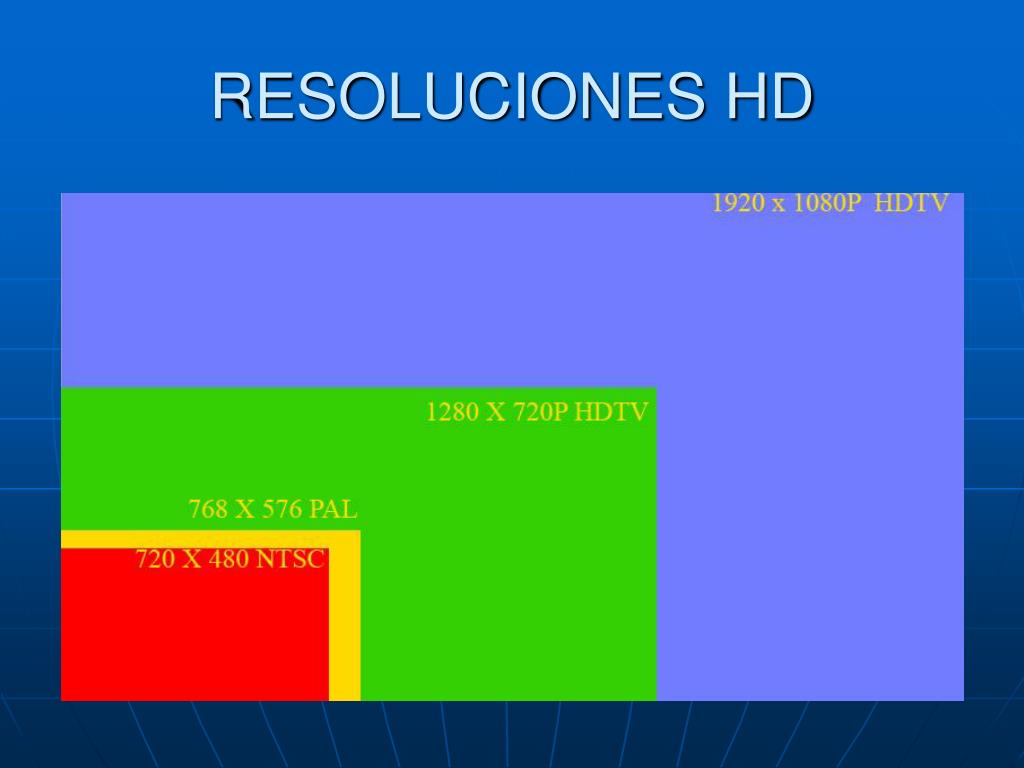 RESOLUCIONES HD

1920 x 1080P HDTV

1280 X 720P HDTV

768 X 576 PAL

720 X 480 NTSC